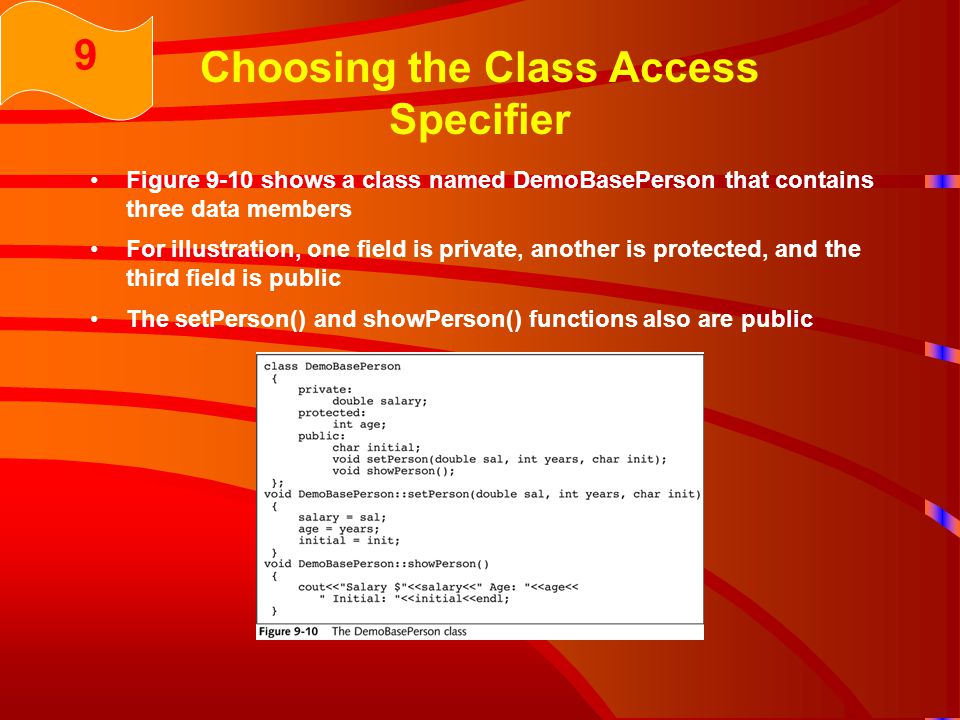 9

Choosing the Class Access Specifier

• Figure 9-10 shows a class named DemoBasePerson that contains three data members

• For illustration, one field is private, another is protected, and the third field is public

• The setPerson() and showPerson() functions also are public

class DemoBasePerson
{
    private:
        double salary;
    protected:
        int age;
    public:
        char initial;
        void setPerson(double sal, int years, char init);
        void showPerson();
};
void DemoBasePerson::setPerson(double sal, int years, char init)
{
    salary = sal;
    age = years;
    initial = init;
}
void DemoBasePerson::showPerson()
{
    cout<<"Salary $"<<salary<<" Age: "<<age<<
        " Initial: "<<initial<<endl;
}

Figure 9-10 The DemoBasePerson class